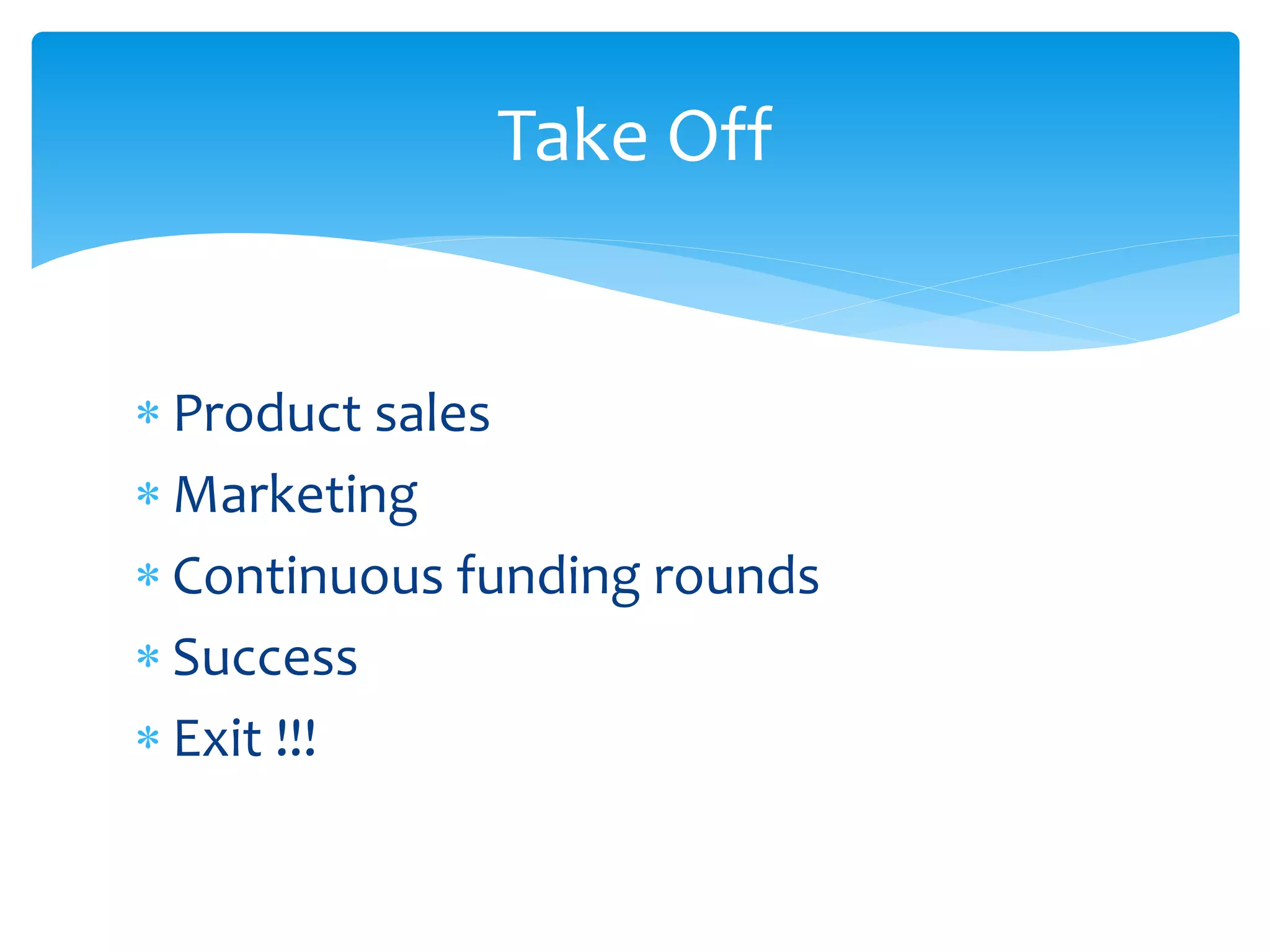 Take Off

* Product sales
* Marketing
* Continuous funding rounds
* Success
* Exit !!!